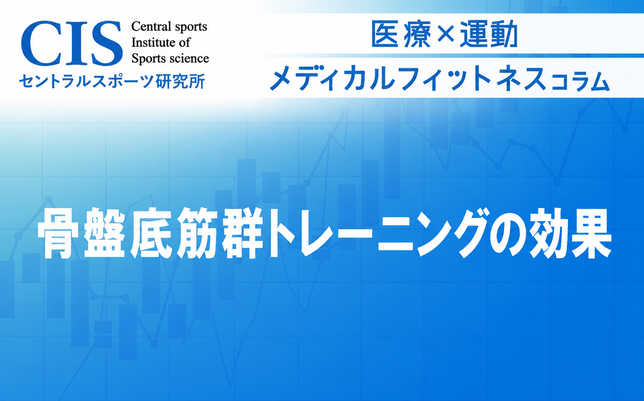 CIS
Central sports Institute of Sports science
セントラルスポーツ研究所

医療×運動
メディカルフィットネスコラム

骨盤底筋群トレーニングの効果